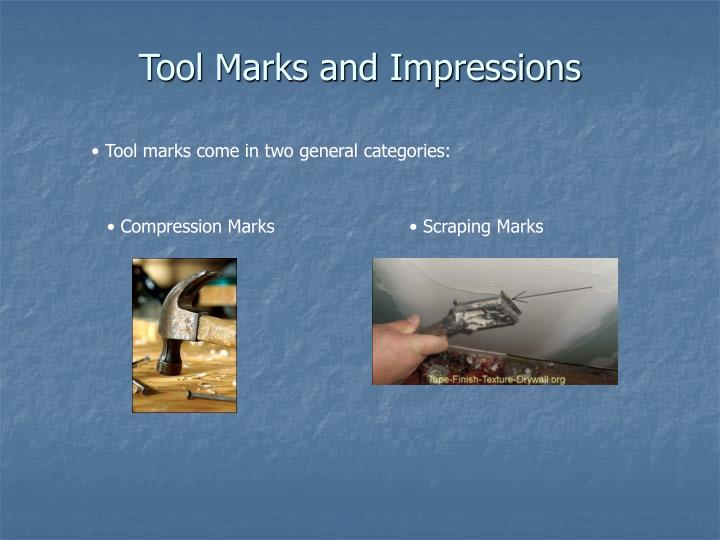 Tool Marks and Impressions

• Tool marks come in two general categories:

• Compression Marks

• Scraping Marks

Tape-Finish-Texture-Drywall.org